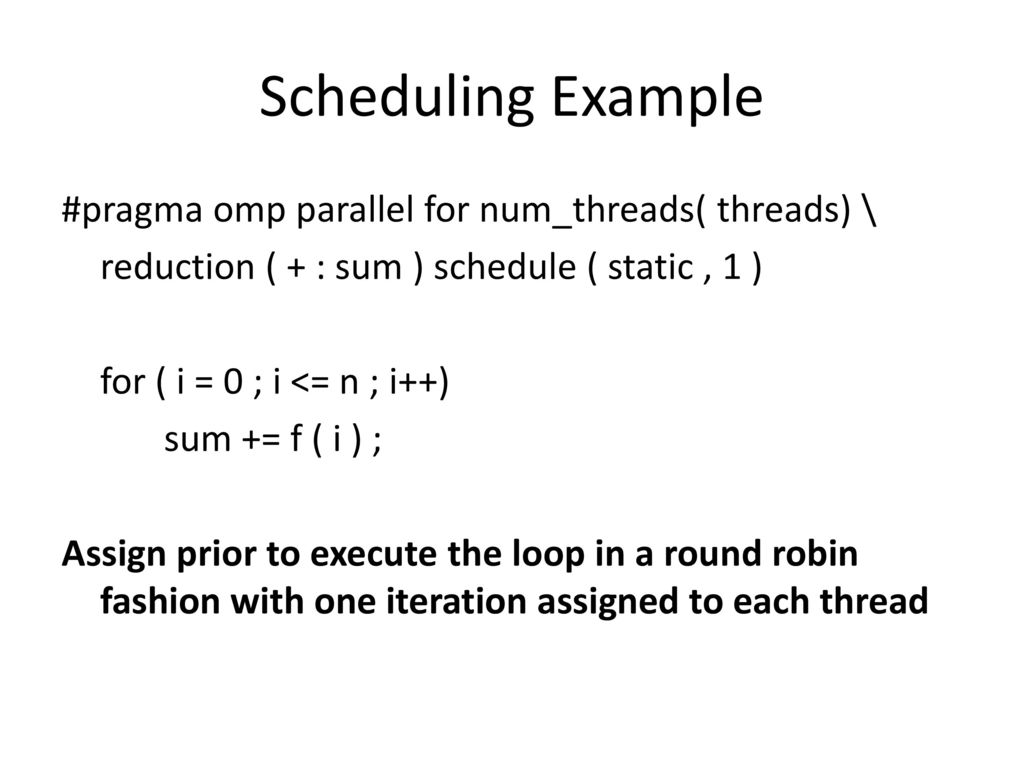 Scheduling Example

#pragma omp parallel for num_threads( threads) \
reduction ( + : sum ) schedule ( static , 1 )

for ( i = 0 ; i <= n ; i++)
sum += f ( i ) ;

Assign prior to execute the loop in a round robin fashion with one iteration assigned to each thread